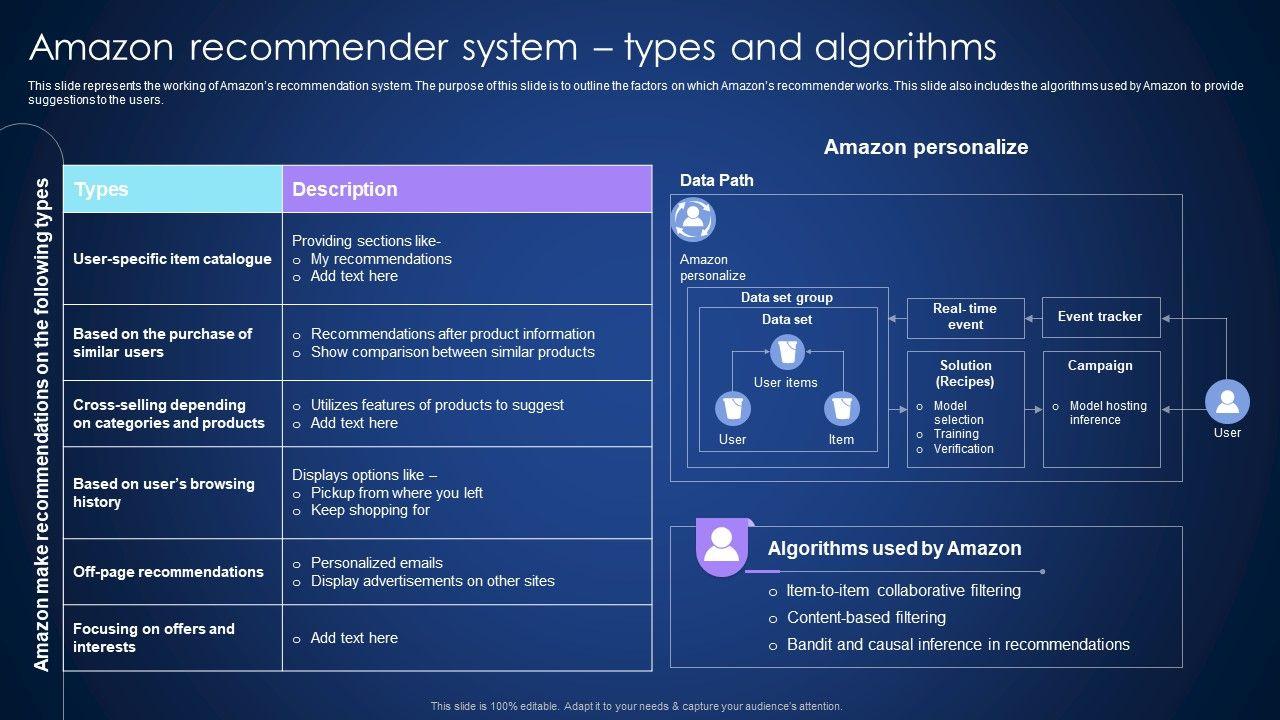 Amazon recommender system – types and algorithms

This slide represents the working of Amazon's recommendation system. The purpose of this slide is to outline the factors on which Amazon's recommender works. This slide also includes the algorithms used by Amazon to provide suggestions to the users.

Amazon make recommendations on the following types

| Types | Description |
|---|---|
| User-specific item catalogue | Providing sections like- o My recommendations o Add text here |
| Based on the purchase of similar users | o Recommendations after product information o Show comparison between similar products |
| Cross-selling depending on categories and products | o Utilizes features of products to suggest o Add text here |
| Based on user's browsing history | Displays options like – o Pickup from where you left o Keep shopping for |
| Off-page recommendations | o Personalized emails o Display advertisements on other sites |
| Focusing on offers and interests | o Add text here |

Amazon personalize

Data Path

Amazon personalize

Data set group

Data set

User items

User

Item

Real- time event

Event tracker

Solution (Recipes)

o Model selection
o Training
o Verification

Campaign

o Model hosting inference

User

Algorithms used by Amazon

o Item-to-item collaborative filtering
o Content-based filtering
o Bandit and causal inference in recommendations

This slide is 100% editable. Adapt it to your needs & capture your audience's attention.